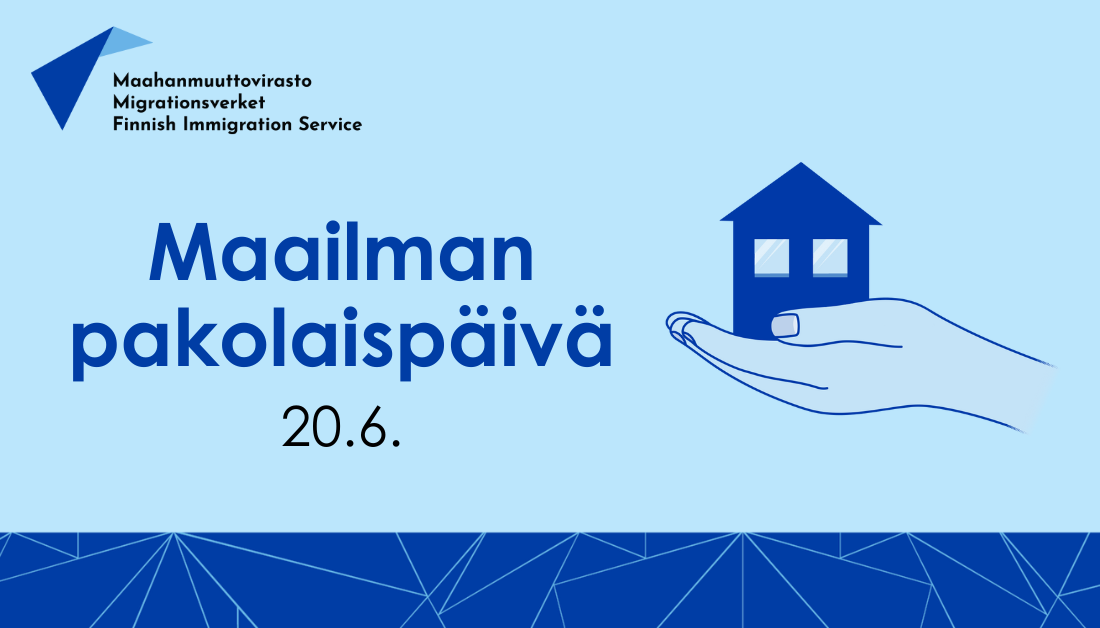 Maahanmuuttovirasto
Migrationsverket
Finnish Immigration Service

Maailman pakolaispäivä

20.6.